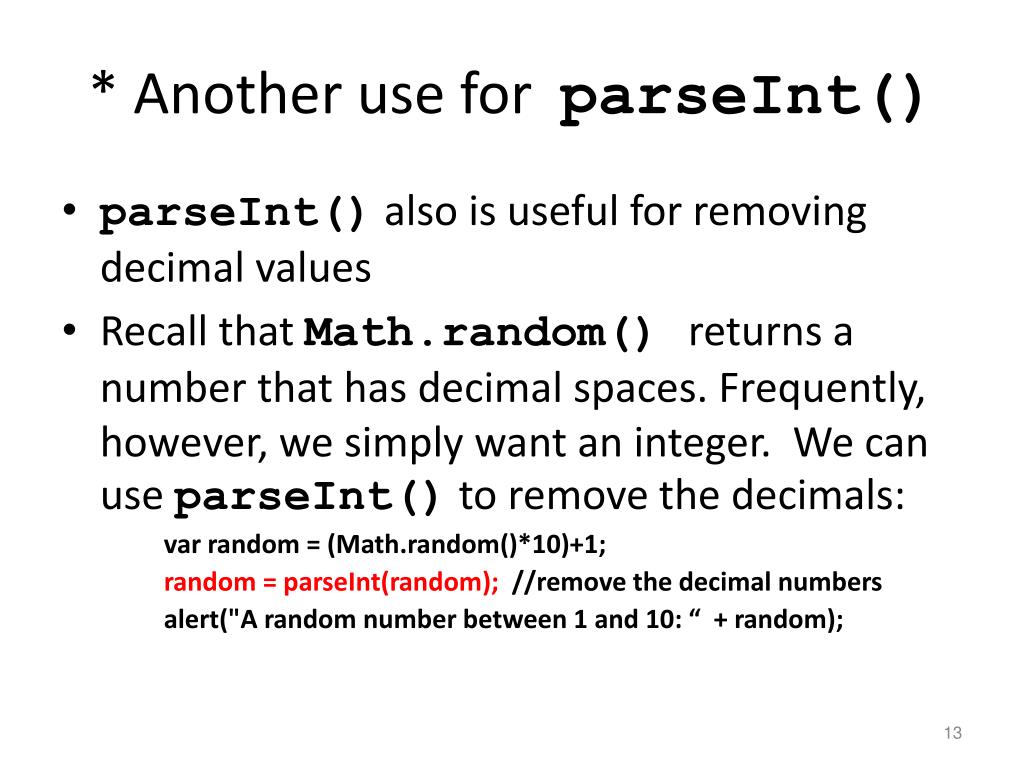 * Another use for parseInt()

• parseInt() also is useful for removing decimal values
• Recall that Math.random() returns a number that has decimal spaces. Frequently, however, we simply want an integer. We can use parseInt() to remove the decimals:

var random = (Math.random()*10)+1;
random = parseInt(random); //remove the decimal numbers
alert("A random number between 1 and 10: “ + random);

13